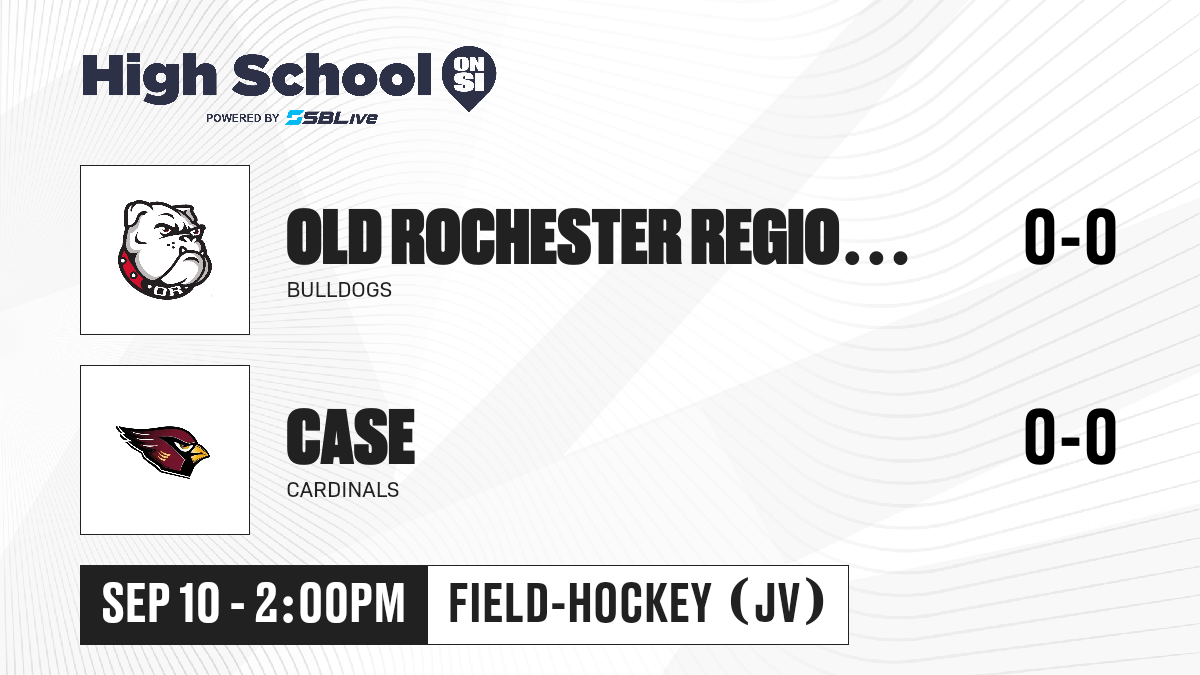 High School ON SI
POWERED BY SBLive

OR

OLD ROCHESTER REGIO...
BULLDOGS
0-0

CASE
CARDINALS
0-0

SEP 10 - 2:00PM
FIELD-HOCKEY (JV)